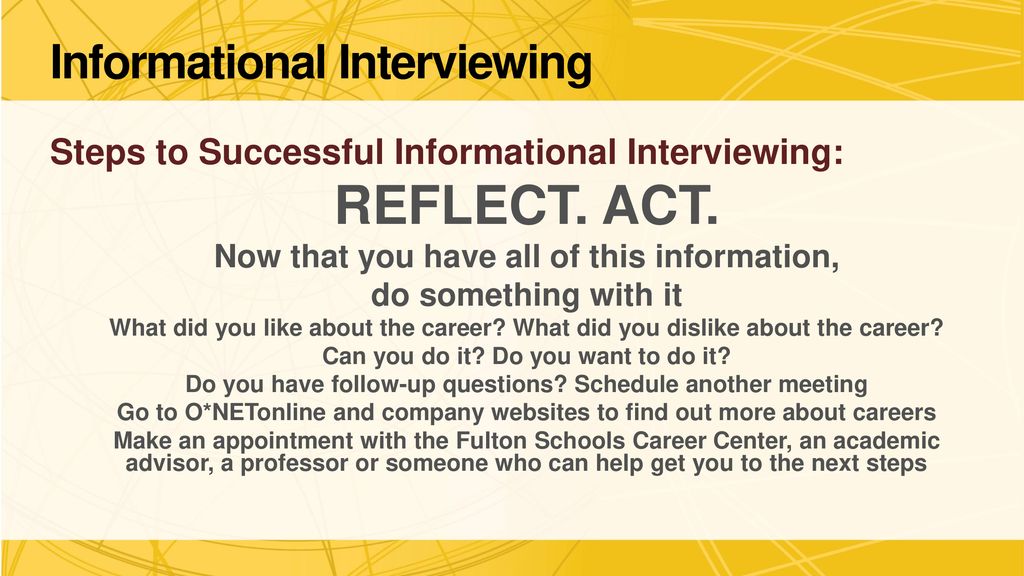 Informational Interviewing

Steps to Successful Informational Interviewing:

REFLECT. ACT.

Now that you have all of this information, do something with it

What did you like about the career? What did you dislike about the career?

Can you do it? Do you want to do it?

Do you have follow-up questions? Schedule another meeting

Go to O*NETonline and company websites to find out more about careers

Make an appointment with the Fulton Schools Career Center, an academic advisor, a professor or someone who can help get you to the next steps